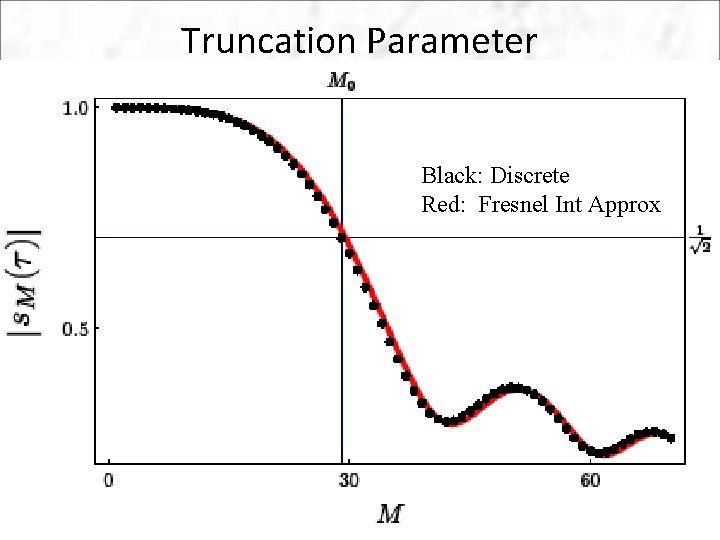 Truncation Parameter

$M_0$

1.0

0.5

$|s_M(\tau)|$

Black: Discrete
Red: Fresnel Int Approx

$\frac{1}{\sqrt{2}}$

0

30

60

$M$